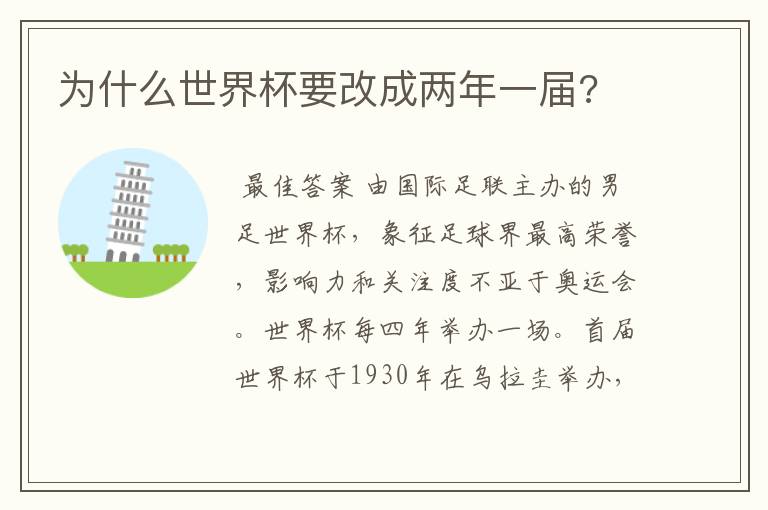 为什么世界杯要改成两年一届?

最佳答案 由国际足联主办的男足世界杯，象征足球界最高荣誉，影响力和关注度不亚于奥运会。世界杯每四年举办一场。首届世界杯于1930年在乌拉圭举办，